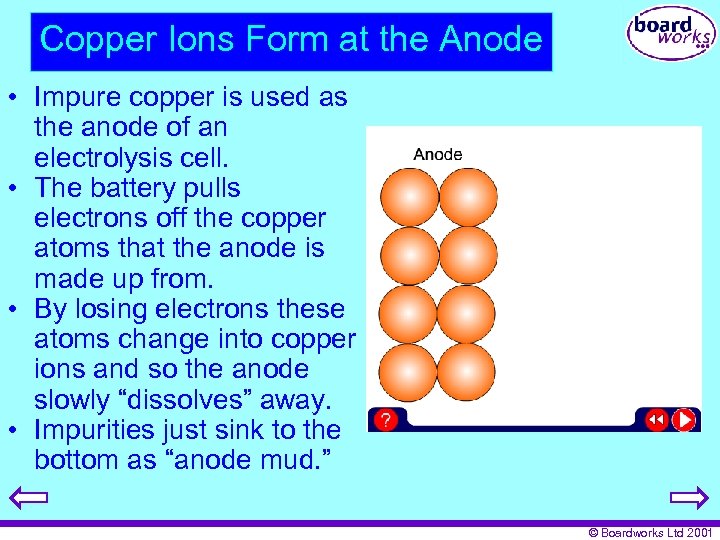 Copper Ions Form at the Anode

board works

• Impure copper is used as the anode of an electrolysis cell.
• The battery pulls electrons off the copper atoms that the anode is made up from.
• By losing electrons these atoms change into copper ions and so the anode slowly “dissolves” away.
• Impurities just sink to the bottom as “anode mud.”

Anode

?

© Boardworks Ltd 2001